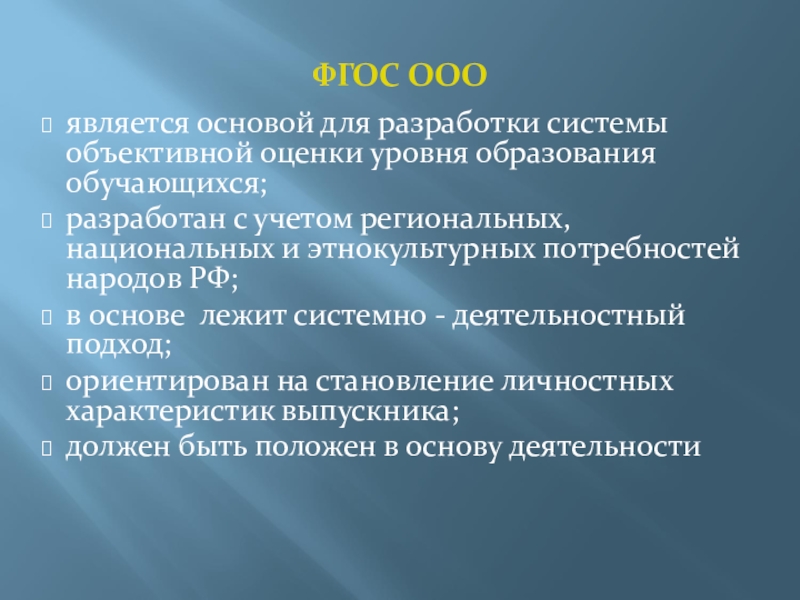 ФГОС ООО

является основой для разработки системы объективной оценки уровня образования обучающихся;

разработан с учетом региональных, национальных и этнокультурных потребностей народов РФ;

в основе  лежит системно - деятельностный подход;

ориентирован на становление личностных характеристик выпускника;

должен быть положен в основу деятельности